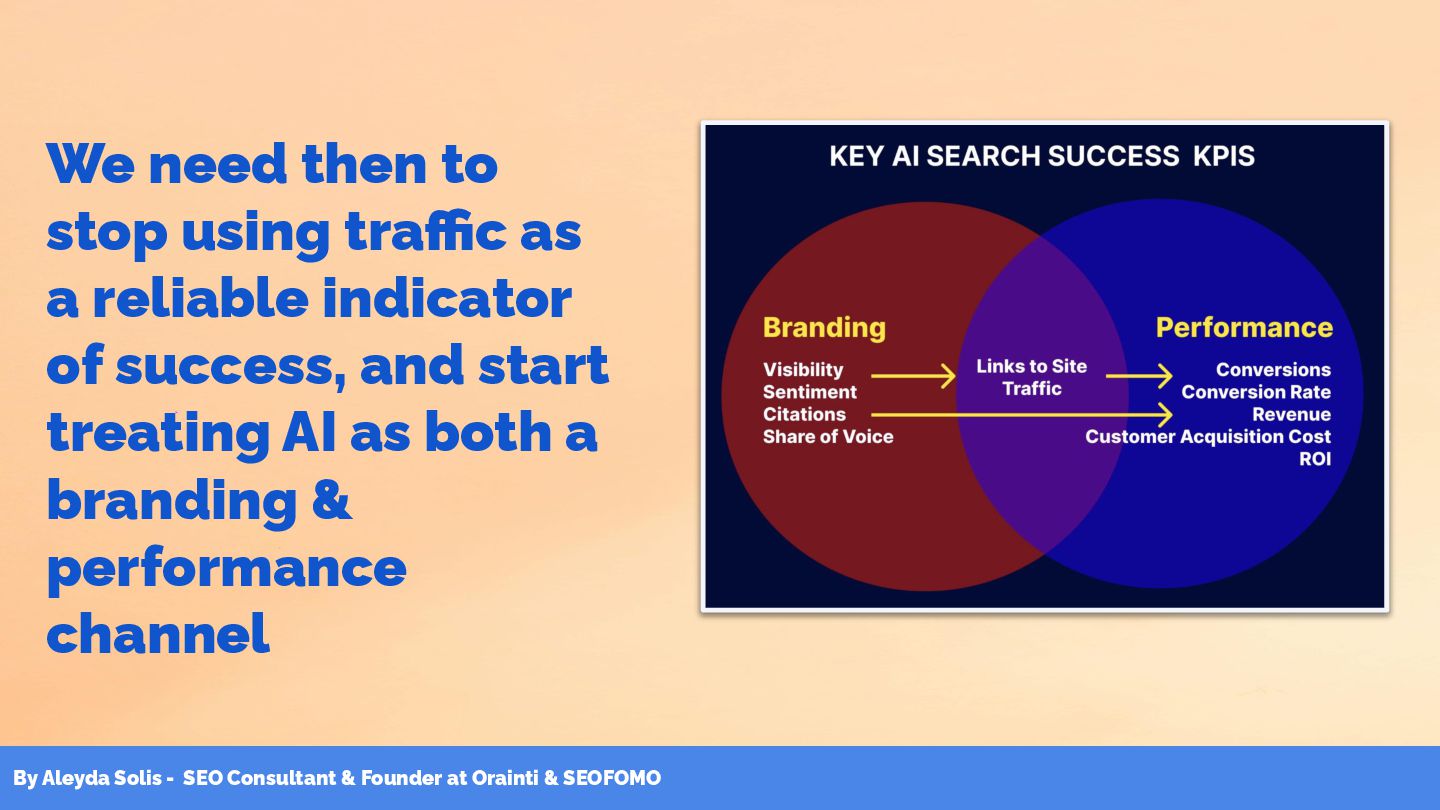 We need then to stop using traffic as a reliable indicator of success, and start treating AI as both a branding & performance channel

KEY AI SEARCH SUCCESS KPIS

Branding

Visibility
Sentiment
Citations
Share of Voice

Links to Site
Traffic

Performance

Conversions
Conversion Rate
Revenue
Customer Acquisition Cost
ROI

By Aleyda Solis - SEO Consultant & Founder at Orainti & SEOFOMO